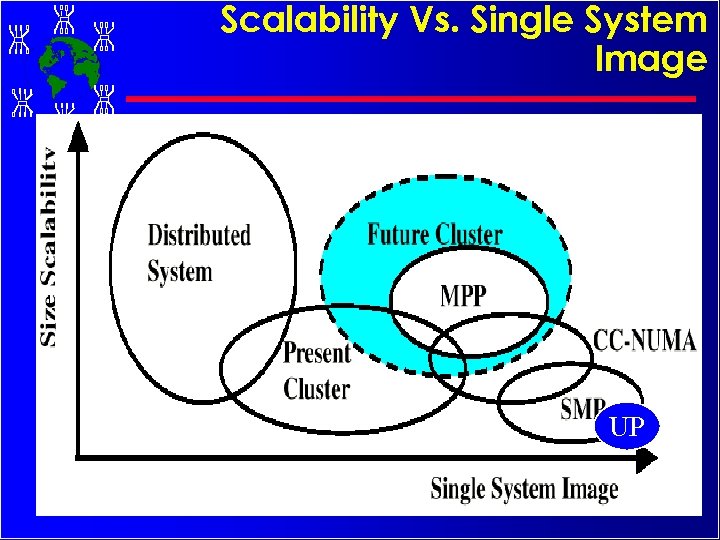 Scalability Vs. Single System Image

Size Scalability

Distributed System

Future Cluster

MPP

Present Cluster

CC-NUMA

SMP

UP

Single System Image